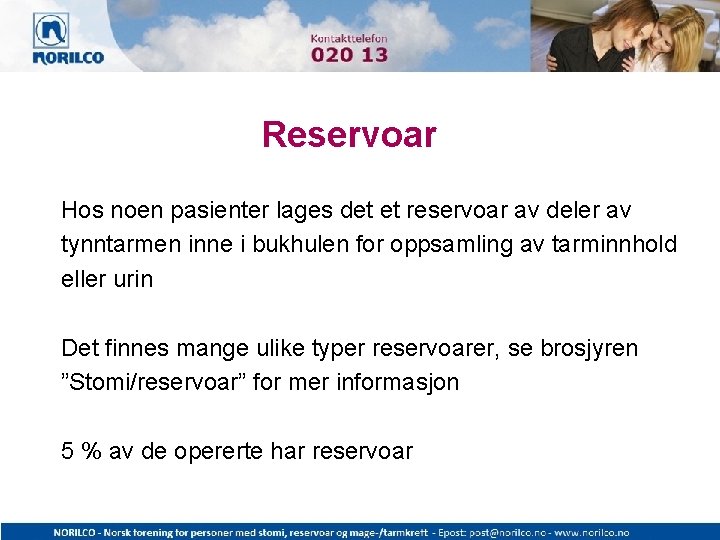 NORILCO

Kontakttelefon
020 13

Reservoar

Hos noen pasienter lages det et reservoar av deler av tynntarmen inne i bukhulen for oppsamling av tarminnhold eller urin

Det finnes mange ulike typer reservoarer, se brosjyren ”Stomi/reservoar” for mer informasjon

5 % av de opererte har reservoar

NORILCO - Norsk forening for personer med stomi, reservoar og mage-/tarmkreft - Epost: post@norilco.no - www.norilco.no